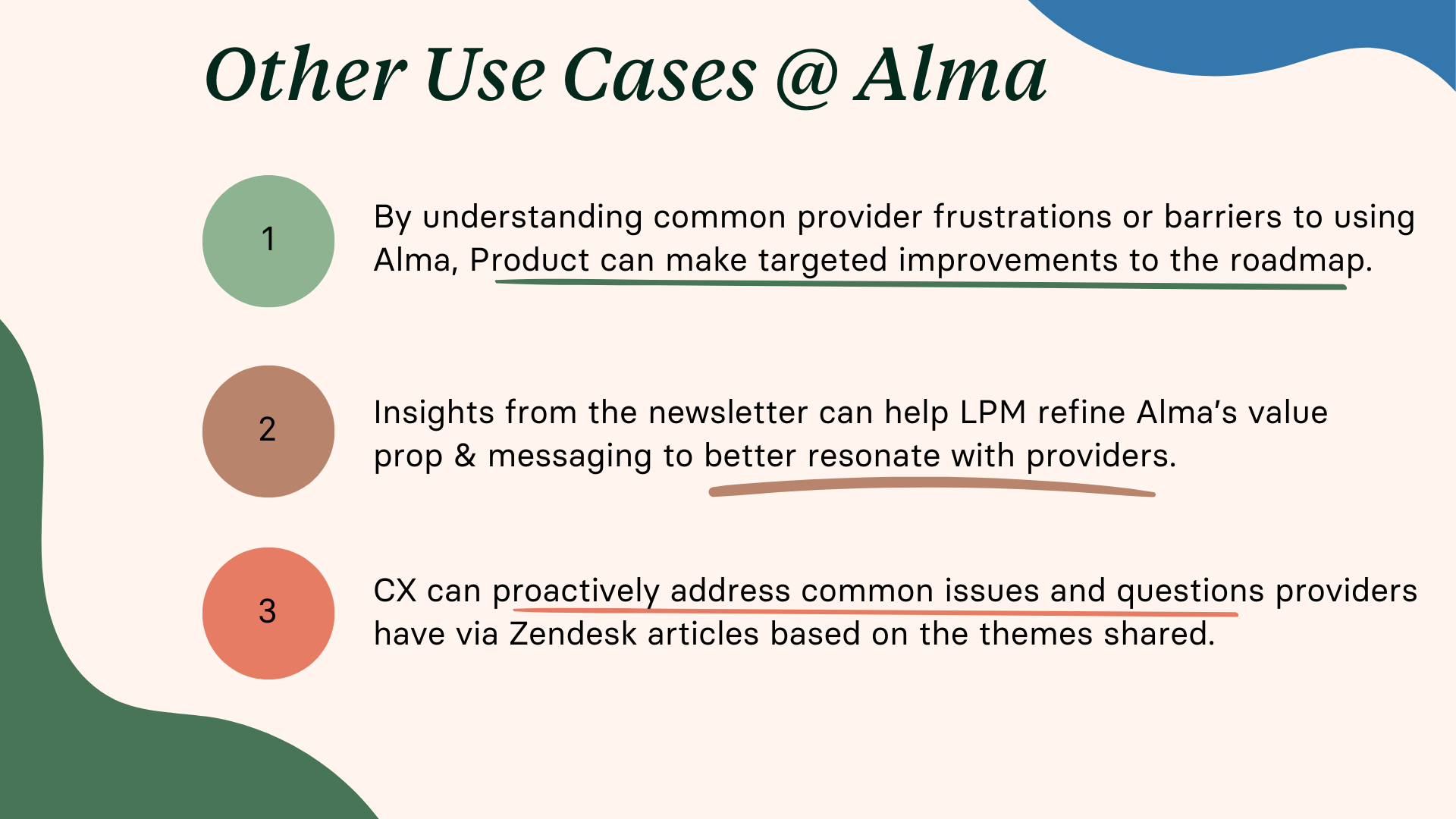 Other Use Cases @ Alma

1

By understanding common provider frustrations or barriers to using Alma, Product can make targeted improvements to the roadmap.

2

Insights from the newsletter can help LPM refine Alma's value prop & messaging to better resonate with providers.

3

CX can proactively address common issues and questions providers have via Zendesk articles based on the themes shared.